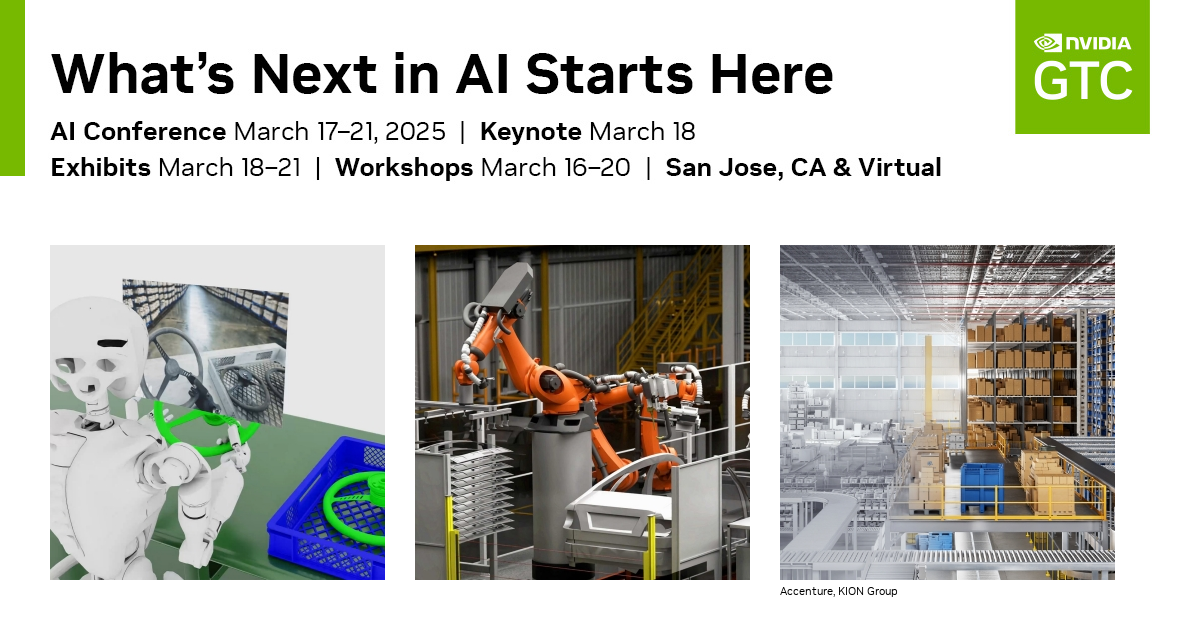 What's Next in AI Starts Here

AI Conference March 17–21, 2025 | Keynote March 18
Exhibits March 18–21 | Workshops March 16–20 | San Jose, CA & Virtual

NVIDIA
GTC

Accenture, KION Group